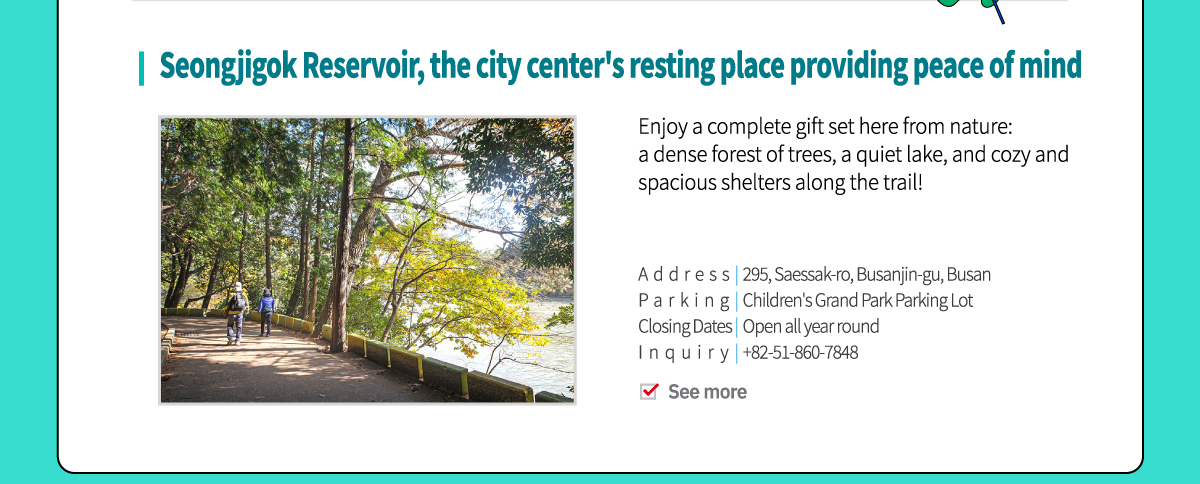 Seongjigok Reservoir, the city center's resting place providing peace of mind

Enjoy a complete gift set here from nature: a dense forest of trees, a quiet lake, and cozy and spacious shelters along the trail!

Address | 295, Saessak-ro, Busanjin-gu, Busan
Parking | Children's Grand Park Parking Lot
Closing Dates | Open all year round
Inquiry | +82-51-860-7848

See more